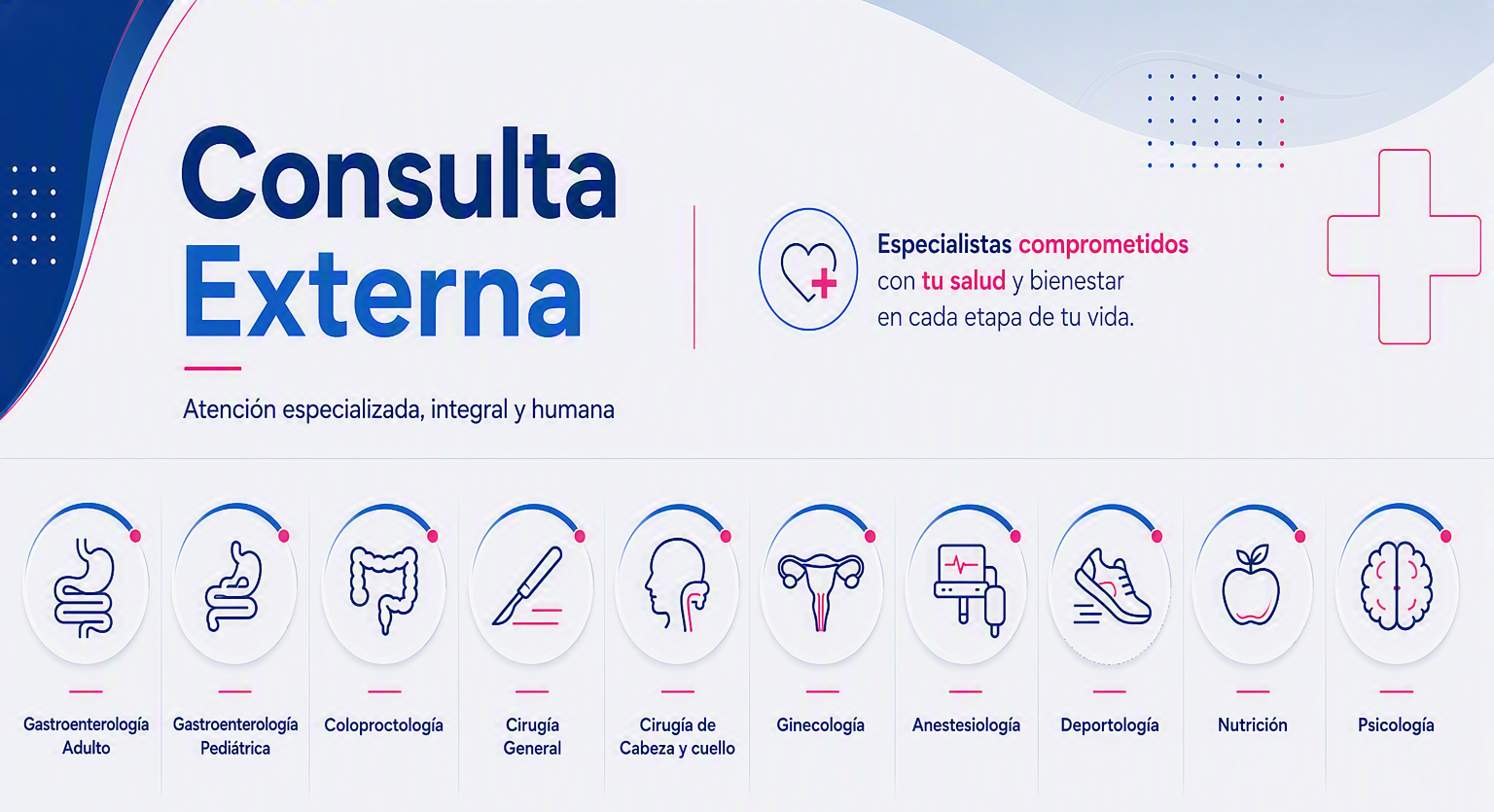 Consulta Externa

Atención especializada, integral y humana

Especialistas comprometidos con tu salud y bienestar en cada etapa de tu vida.

Gastroenterología Adulto

Gastroenterología Pediátrica

Coloproctología

Cirugía General

Cirugía de Cabeza y cuello

Ginecología

Anestesiología

Deportología

Nutrición

Psicología